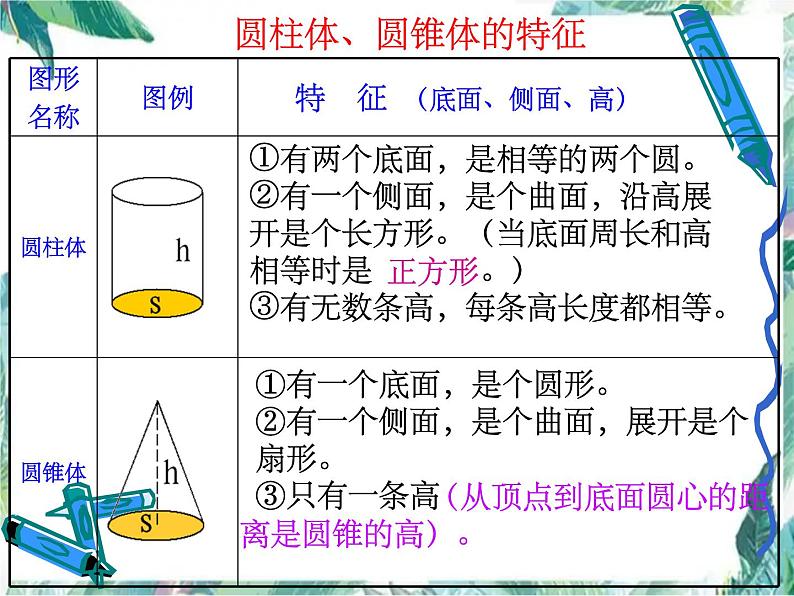 圆柱体、圆锥体的特征

| 图形名称 | 图例 | 特 征 （底面、侧面、高） |
|---|---|---|
| 圆柱体 | h s | ①有两个底面，是相等的两个圆。②有一个侧面，是个曲面，沿高展开是个长方形。（当底面周长和高相等时是 正方形。）③有无数条高，每条高长度都相等。 |
| 圆锥体 | h s | ①有一个底面，是个圆形。②有一个侧面，是个曲面，展开是个扇形。③只有一条高（从顶点到底面圆心的距离是圆锥的高）。 |